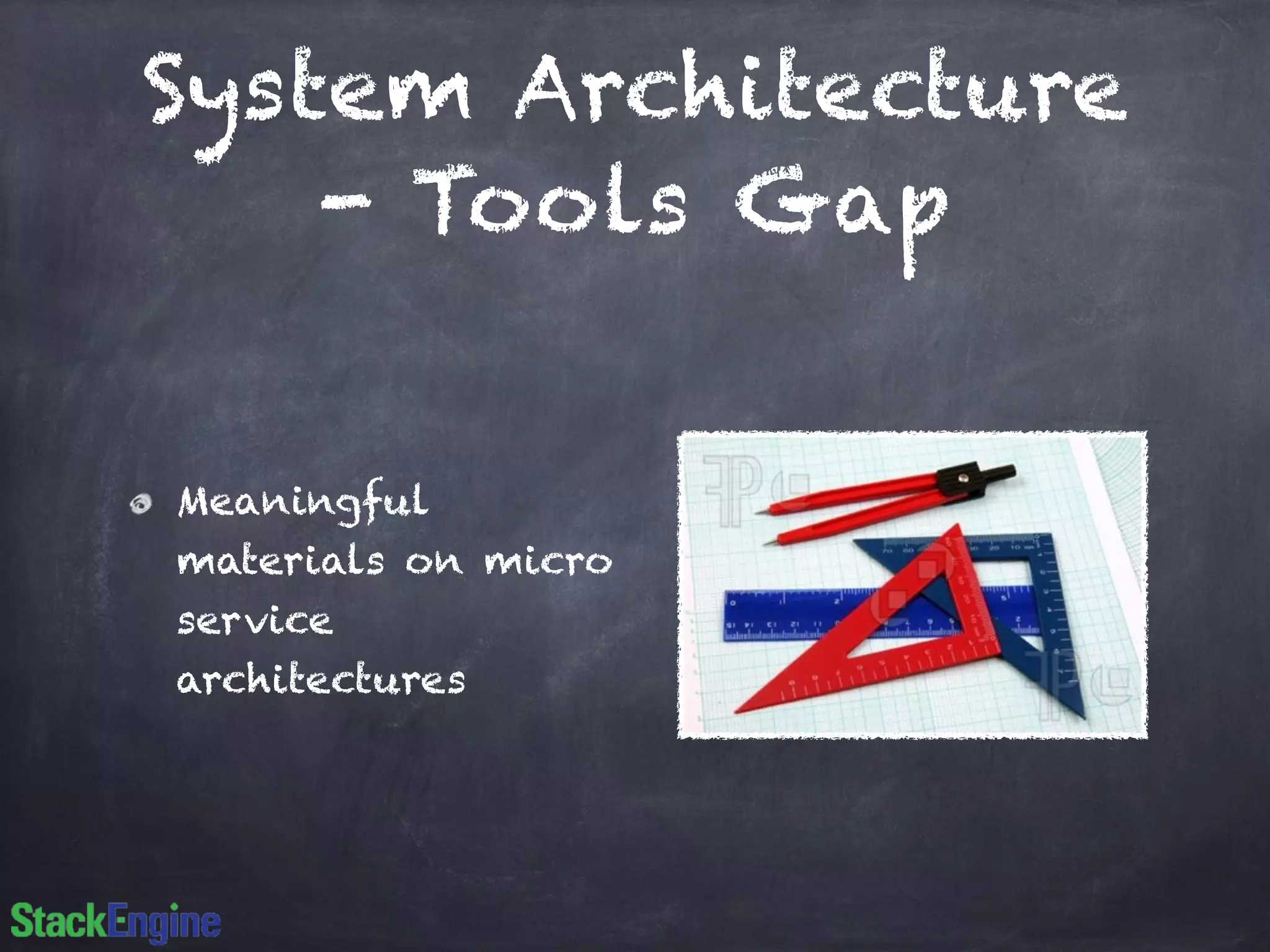 System Architecture - Tools Gap

Meaningful materials on micro service architectures

StackEngine